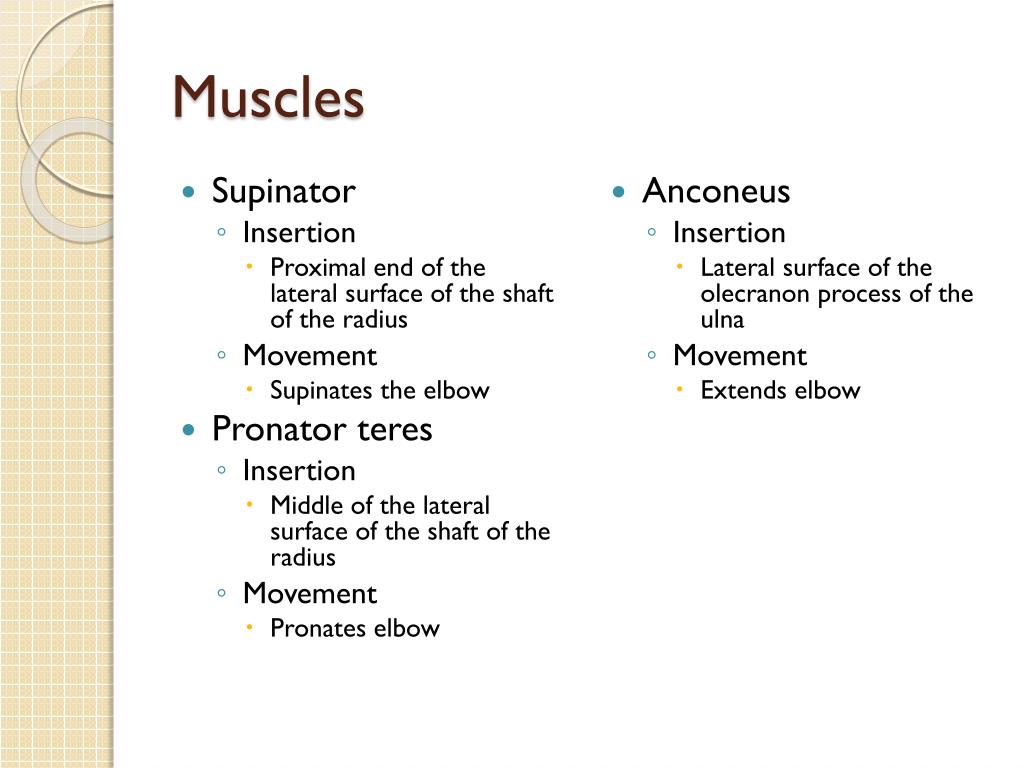 Muscles

- Supinator
  - Insertion
    - Proximal end of the lateral surface of the shaft of the radius
  - Movement
    - Supinates the elbow
- Pronator teres
  - Insertion
    - Middle of the lateral surface of the shaft of the radius
  - Movement
    - Pronates elbow

- Anconeus
  - Insertion
    - Lateral surface of the olecranon process of the ulna
  - Movement
    - Extends elbow